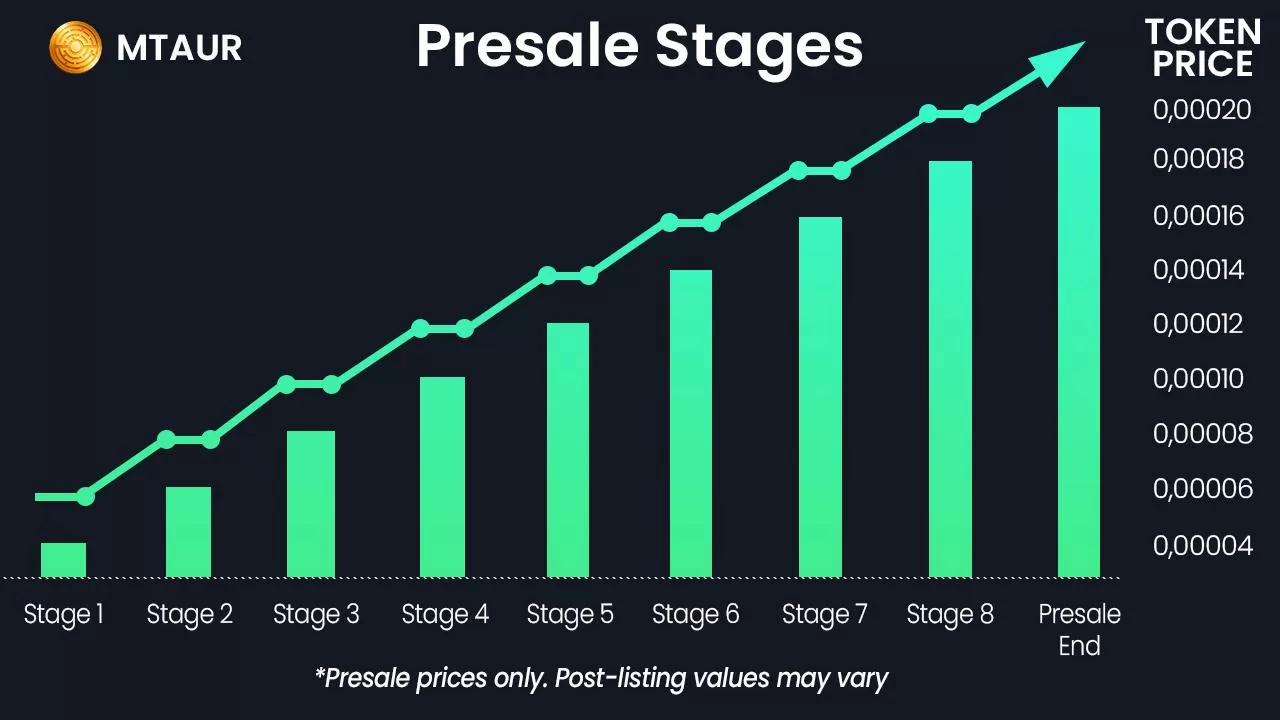 MTAUR

Presale Stages

TOKEN PRICE

0,00020
0,00018
0,00016
0,00014
0,00012
0,00010
0,00008
0,00006
0,00004

Stage 1 Stage 2 Stage 3 Stage 4 Stage 5 Stage 6 Stage 7 Stage 8 Presale End

*Presale prices only. Post-listing values may vary